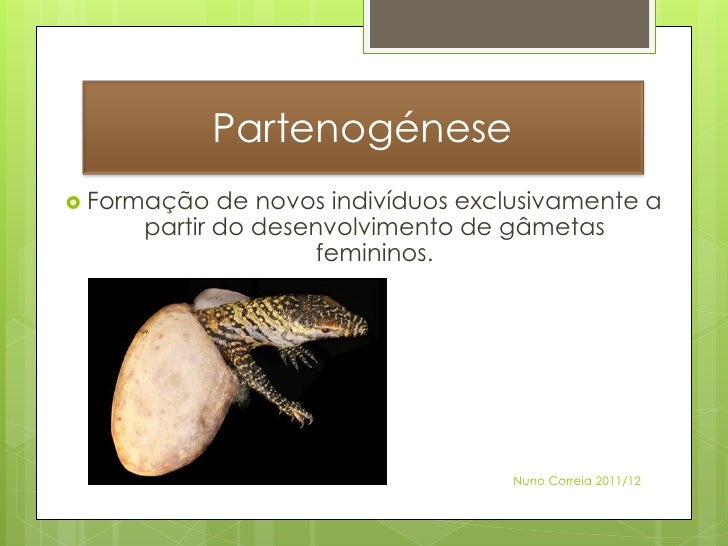 Partenogénese

Formação de novos indivíduos exclusivamente a partir do desenvolvimento de gâmetas femininos.

Nuno Correia 2011/12